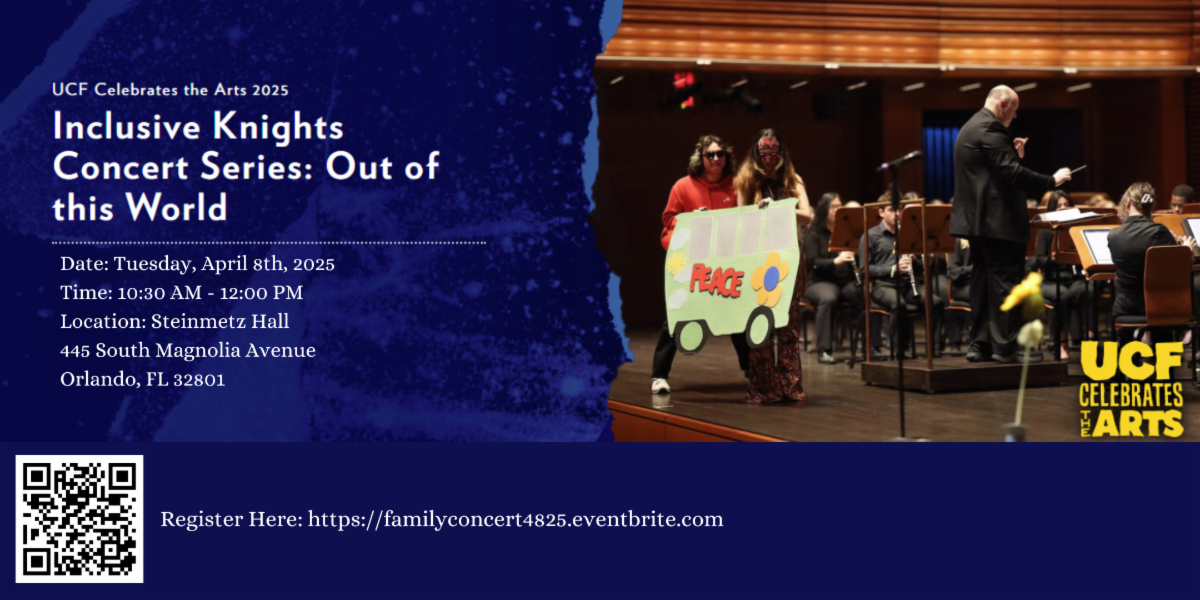 UCF Celebrates the Arts 2025

Inclusive Knights Concert Series: Out of this World

Date: Tuesday, April 8th, 2025
Time: 10:30 AM - 12:00 PM
Location: Steinmetz Hall
445 South Magnolia Avenue
Orlando, FL 32801

PEACE

UCF CELEBRATES THE ARTS

Register Here: https://familyconcert4825.eventbrite.com